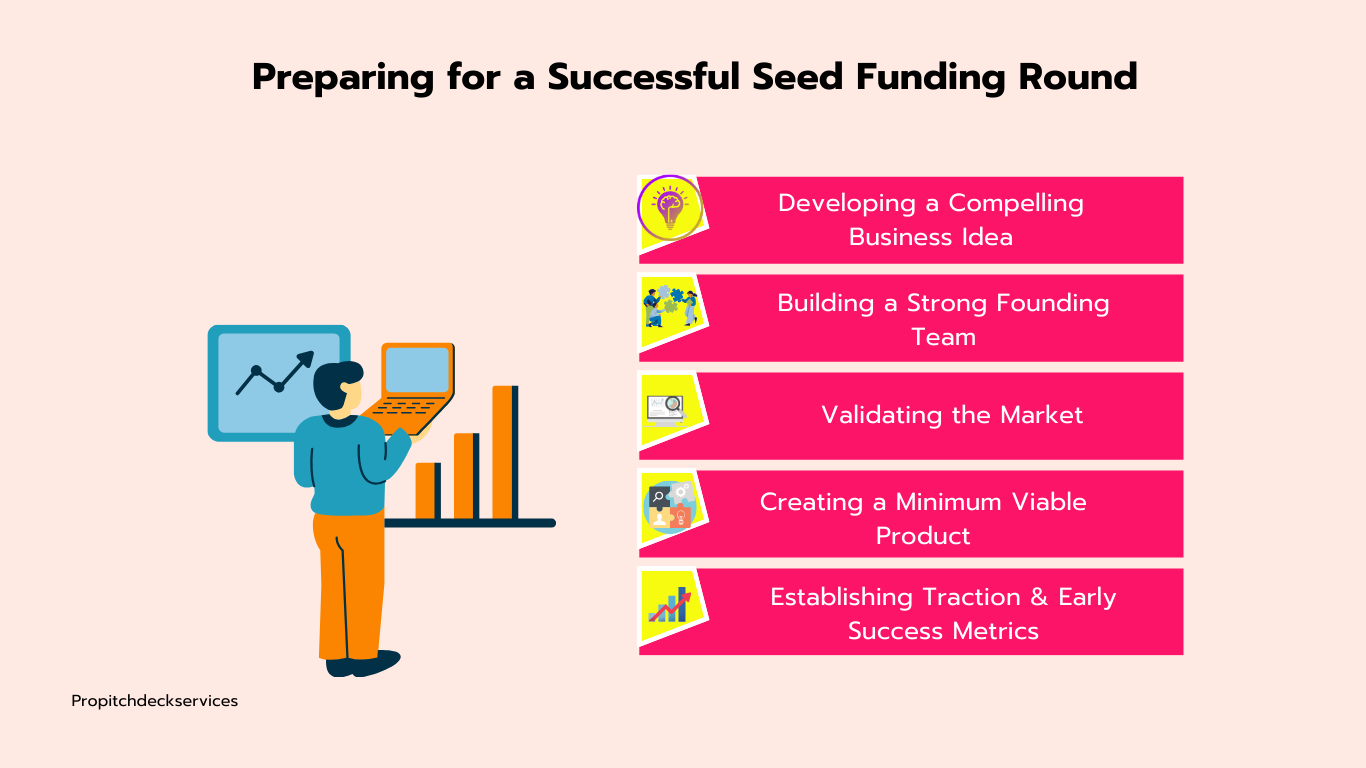 Preparing for a Successful Seed Funding Round

Developing a Compelling Business Idea

Building a Strong Founding Team

Validating the Market

Creating a Minimum Viable Product

Establishing Traction & Early Success Metrics

Propitchdeckservices